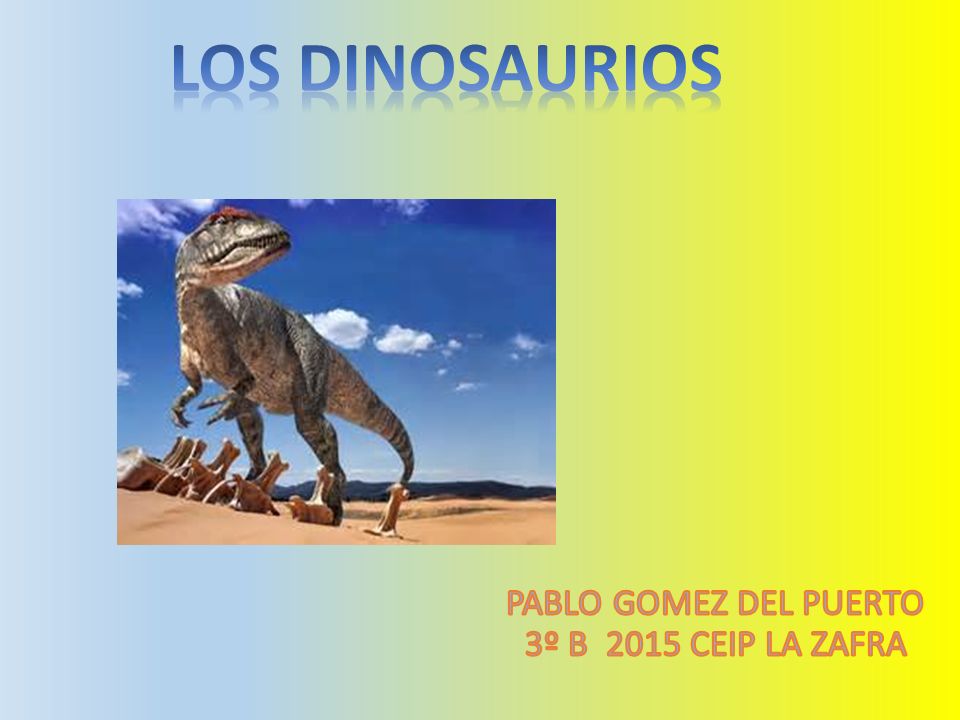 LOS DINOSAURIOS

PABLO GOMEZ DEL PUERTO
3º B 2015 CEIP LA ZAFRA